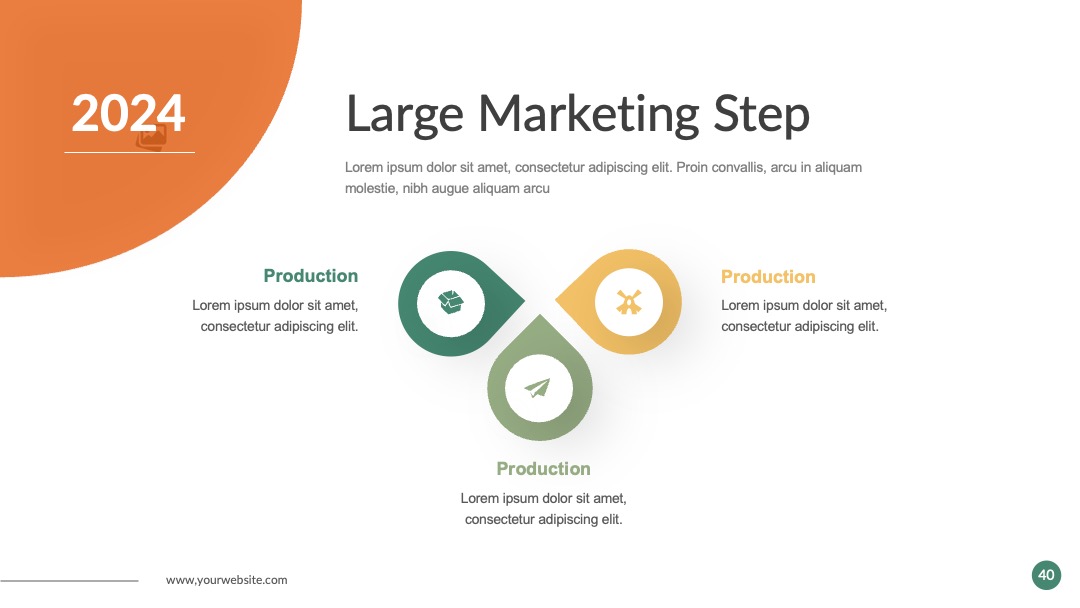 2024

Large Marketing Step

Lorem ipsum dolor sit amet, consectetur adipiscing elit. Proin convallis, arcu in aliquam molestie, nibh augue aliquam arcu

Production

Lorem ipsum dolor sit amet, consectetur adipiscing elit.

Production

Lorem ipsum dolor sit amet, consectetur adipiscing elit.

Production

Lorem ipsum dolor sit amet, consectetur adipiscing elit.

www.yourwebsite.com

40